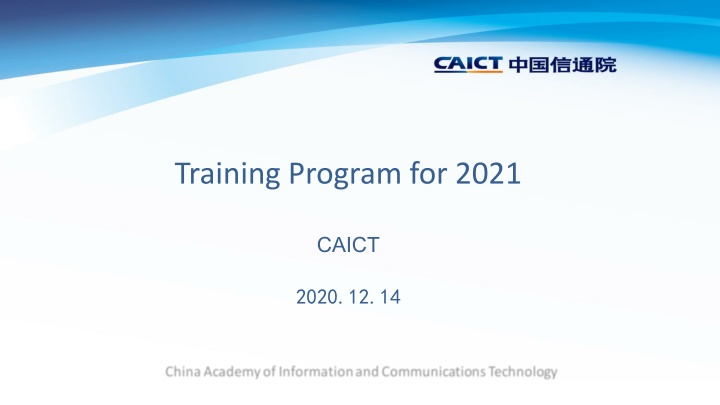 CAICT 中国信通院

Training Program for 2021

CAICT

2020. 12. 14

China Academy of Information and Communications Technology